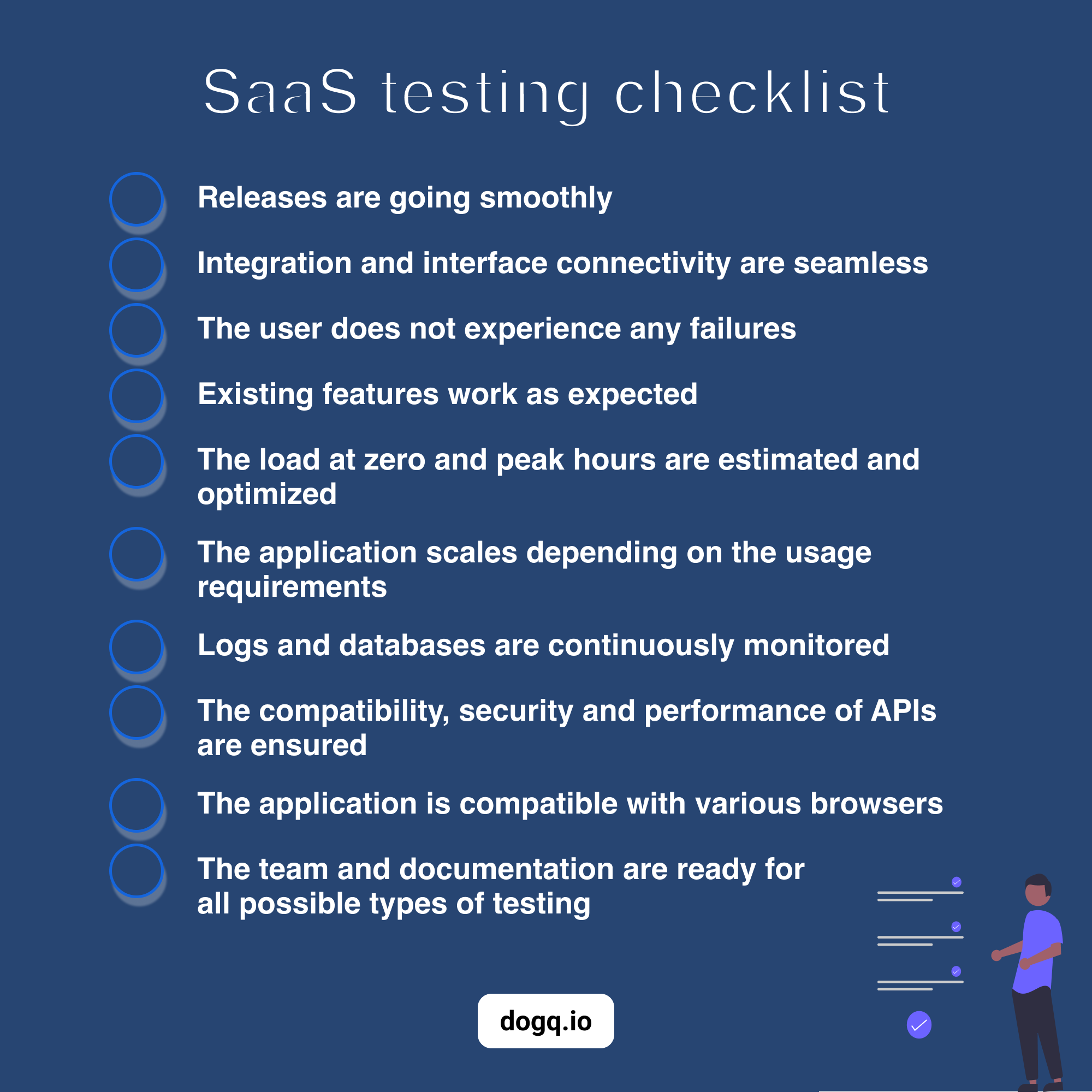 SaaS testing checklist

Releases are going smoothly

Integration and interface connectivity are seamless

The user does not experience any failures

Existing features work as expected

The load at zero and peak hours are estimated and optimized

The application scales depending on the usage requirements

Logs and databases are continuously monitored

The compatibility, security and performance of APIs are ensured

The application is compatible with various browsers

The team and documentation are ready for all possible types of testing

dogq.io